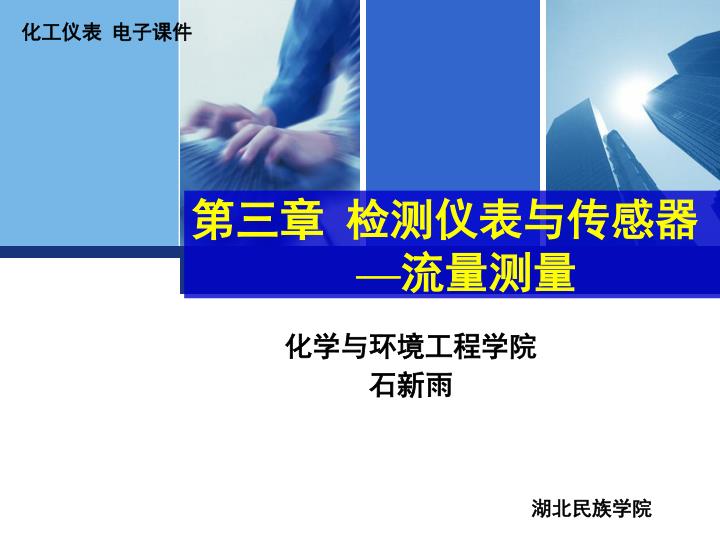 化工仪表 电子课件

第三章 检测仪表与传感器
—流量测量

化学与环境工程学院
石新雨

湖北民族学院